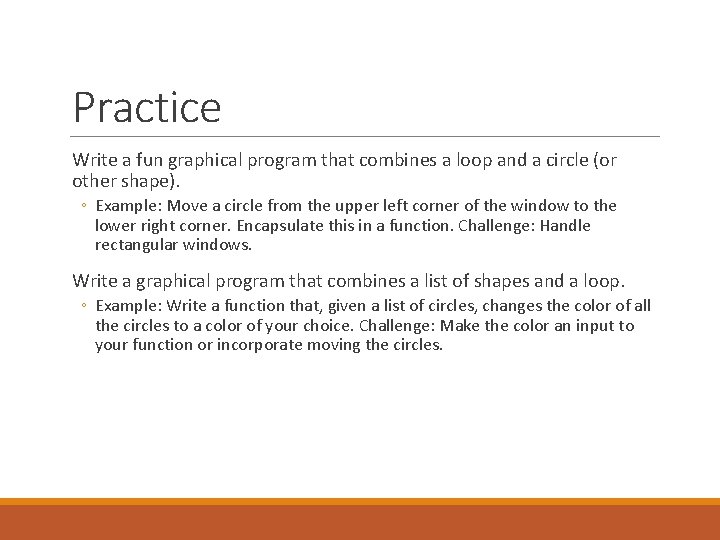 Practice

Write a fun graphical program that combines a loop and a circle (or other shape).

◦ Example: Move a circle from the upper left corner of the window to the lower right corner. Encapsulate this in a function. Challenge: Handle rectangular windows.

Write a graphical program that combines a list of shapes and a loop.

◦ Example: Write a function that, given a list of circles, changes the color of all the circles to a color of your choice. Challenge: Make the color an input to your function or incorporate moving the circles.